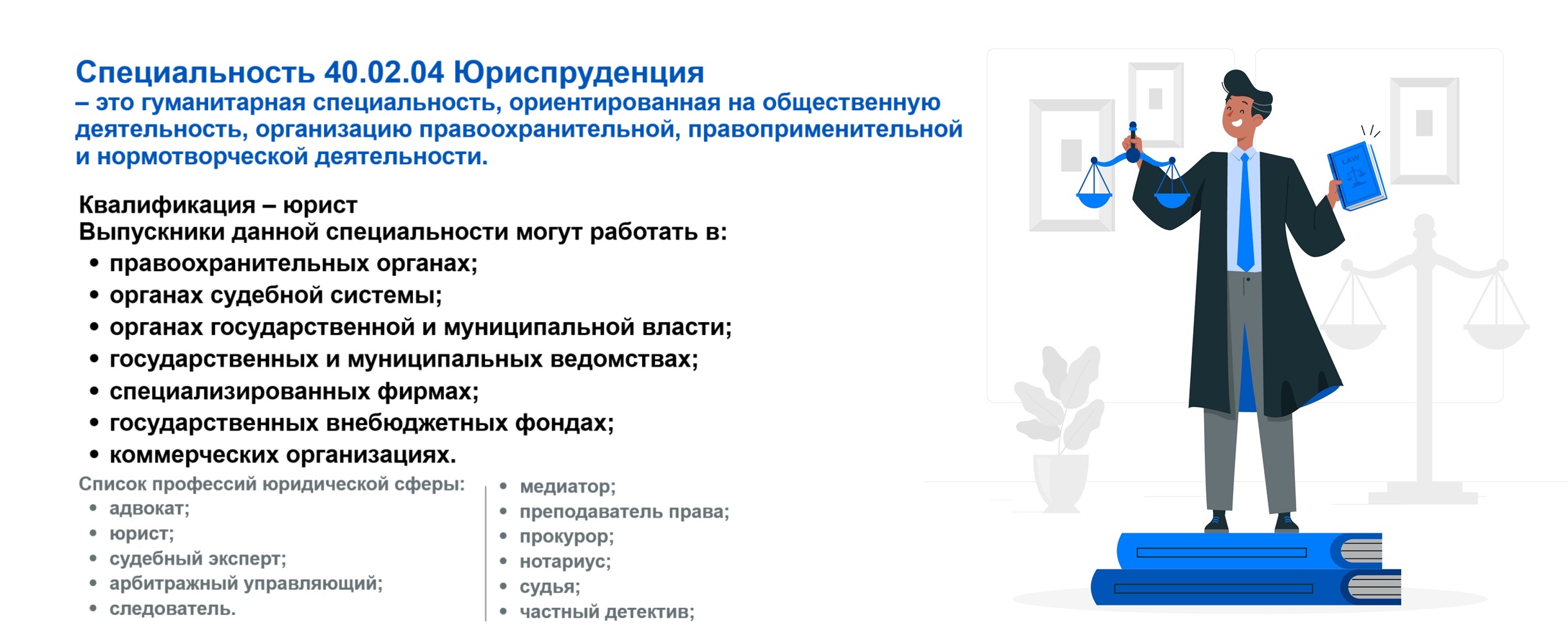 Специальность 40.02.04 Юриспруденция
– это гуманитарная специальность, ориентированная на общественную деятельность, организацию правоохранительной, правоприменительной и нормотворческой деятельности.

Квалификация – юрист
Выпускники данной специальности могут работать в:
• правоохранительных органах;
• органах судебной системы;
• органах государственной и муниципальной власти;
• государственных и муниципальных ведомствах;
• специализированных фирмах;
• государственных внебюджетных фондах;
• коммерческих организациях.

Список профессий юридической сферы:
• адвокат;
• юрист;
• судебный эксперт;
• арбитражный управляющий;
• следователь.

• медиатор;
• преподаватель права;
• прокурор;
• нотариус;
• судья;
• частный детектив;

LAW